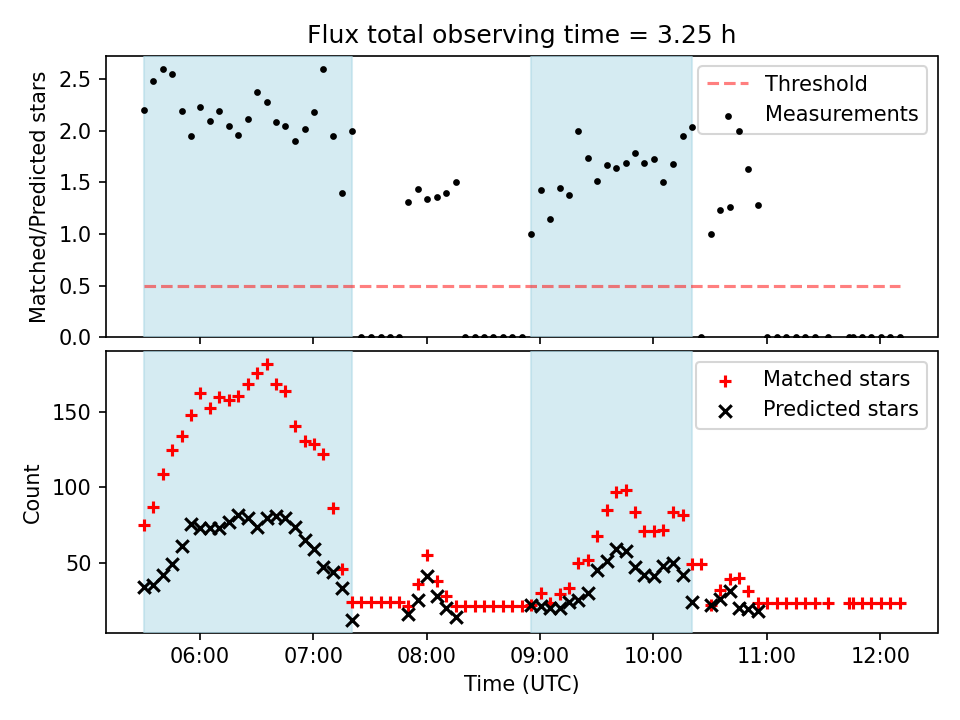 Flux total observing time = 3.25 h

Matched/Predicted stars
2.5
2.0
1.5
1.0
0.5
0.0

Threshold
Measurements

Count
150
100
50

Matched stars
Predicted stars

06:00
07:00
08:00
09:00
10:00
11:00
12:00
Time (UTC)